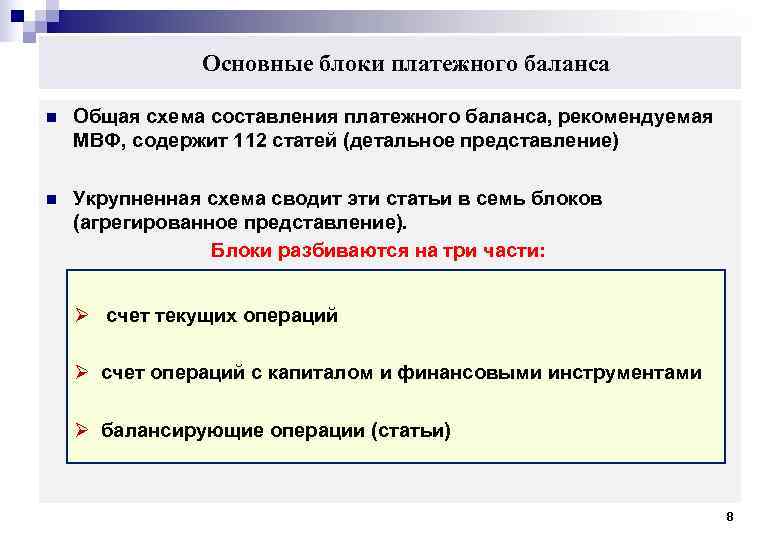 Основные блоки платежного баланса

■ Общая схема составления платежного баланса, рекомендуемая МВФ, содержит 112 статей (детальное представление)

■ Укрупненная схема сводит эти статьи в семь блоков (агрегированное представление).

Блоки разбиваются на три части:

➢ счет текущих операций

➢ счет операций с капиталом и финансовыми инструментами

➢ балансирующие операции (статьи)

8